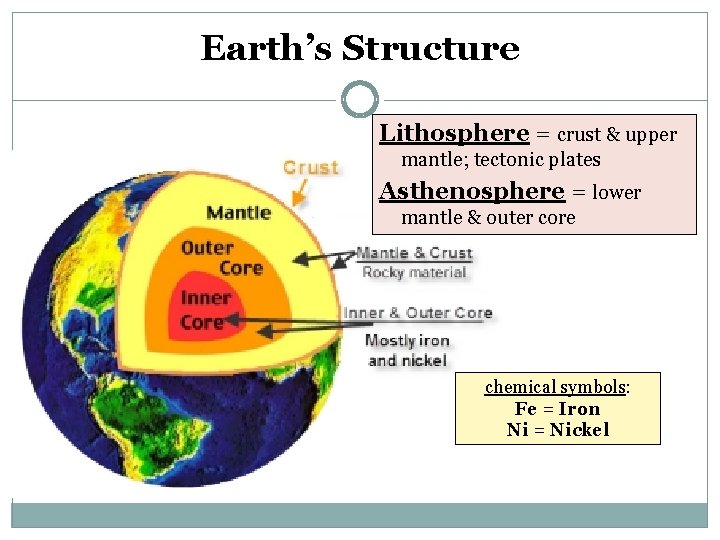 Earth's Structure

Lithosphere = crust & upper mantle; tectonic plates

Asthenosphere = lower mantle & outer core

Crust

Mantle

Outer Core

Inner Core

Mantle & Crust
Rocky material

Inner & Outer Core
Mostly iron and nickel

chemical symbols:
Fe = Iron
Ni = Nickel